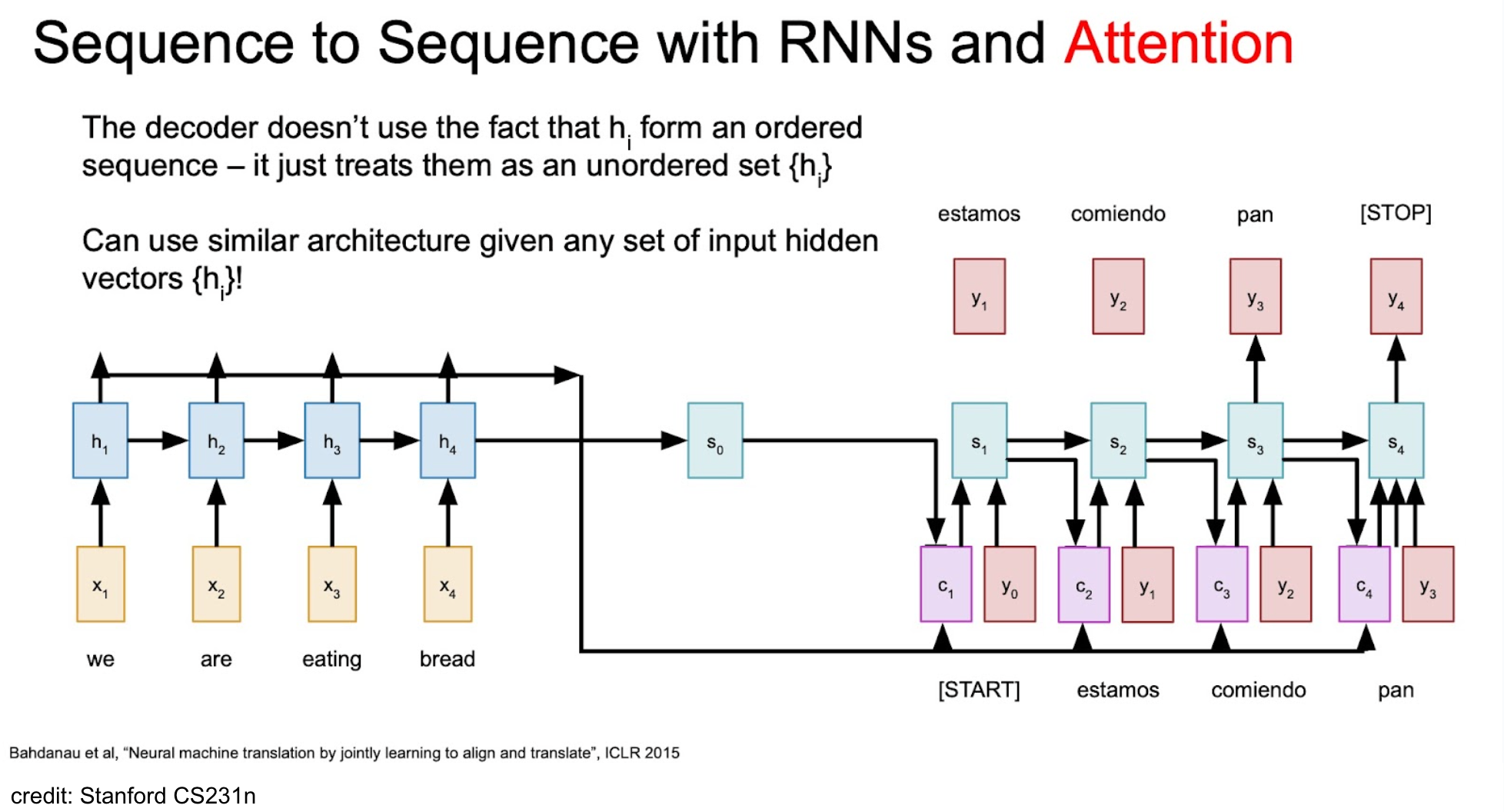 Sequence to Sequence with RNNs and Attention

The decoder doesn't use the fact that $h_i$ form an ordered sequence – it just treats them as an unordered set $\{h_i\}$

Can use similar architecture given any set of input hidden vectors $\{h_i\}$!

estamos comiendo pan [STOP]

$y_1$ $y_2$ $y_3$ $y_4$

$h_1$ $h_2$ $h_3$ $h_4$ $s_0$ $s_1$ $s_2$ $s_3$ $s_4$

$x_1$ $x_2$ $x_3$ $x_4$ $c_1$ $y_0$ $c_2$ $y_1$ $c_3$ $y_2$ $c_4$ $y_3$

we are eating bread

[START] estamos comiendo pan

Bahdanau et al, "Neural machine translation by jointly learning to align and translate", ICLR 2015

credit: Stanford CS231n